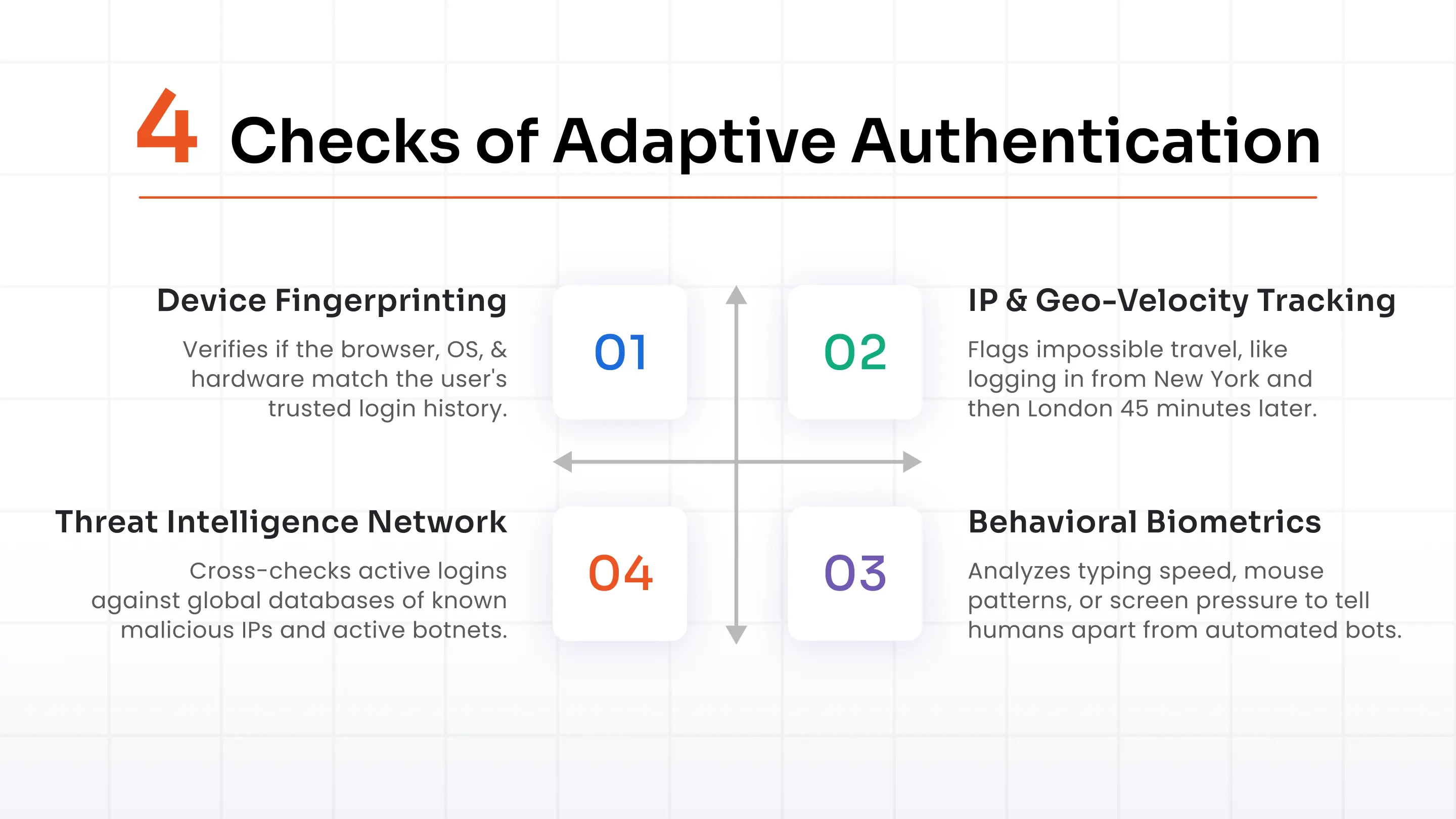 4 Checks of Adaptive Authentication

Device Fingerprinting

Verifies if the browser, OS, & hardware match the user's trusted login history.

01

02

IP & Geo-Velocity Tracking

Flags impossible travel, like logging in from New York and then London 45 minutes later.

Threat Intelligence Network

Cross-checks active logins against global databases of known malicious IPs and active botnets.

04

03

Behavioral Biometrics

Analyzes typing speed, mouse patterns, or screen pressure to tell humans apart from automated bots.